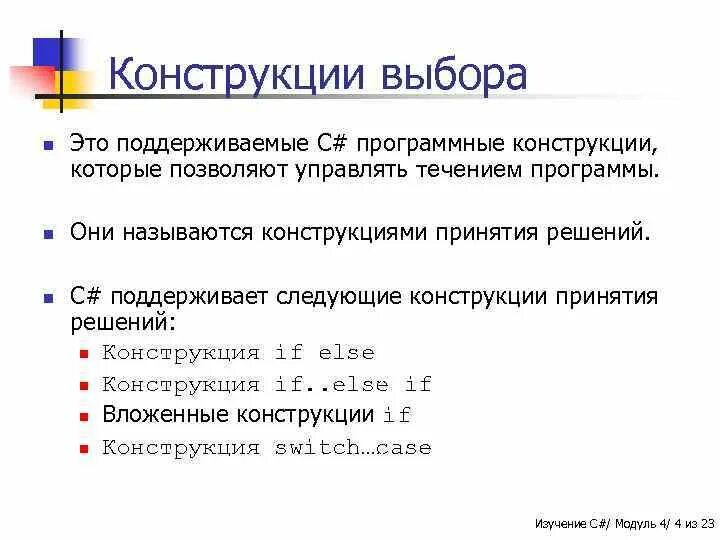 Конструкции выбора

Это поддерживаемые C# программные конструкции, которые позволяют управлять течением программы.

Они называются конструкциями принятия решений.

C# поддерживает следующие конструкции принятия решений:

Конструкция if else

Конструкция if..else if

Вложенные конструкции if

Конструкция switch…case

Изучение C#/ Модуль 4/ 4 из 23